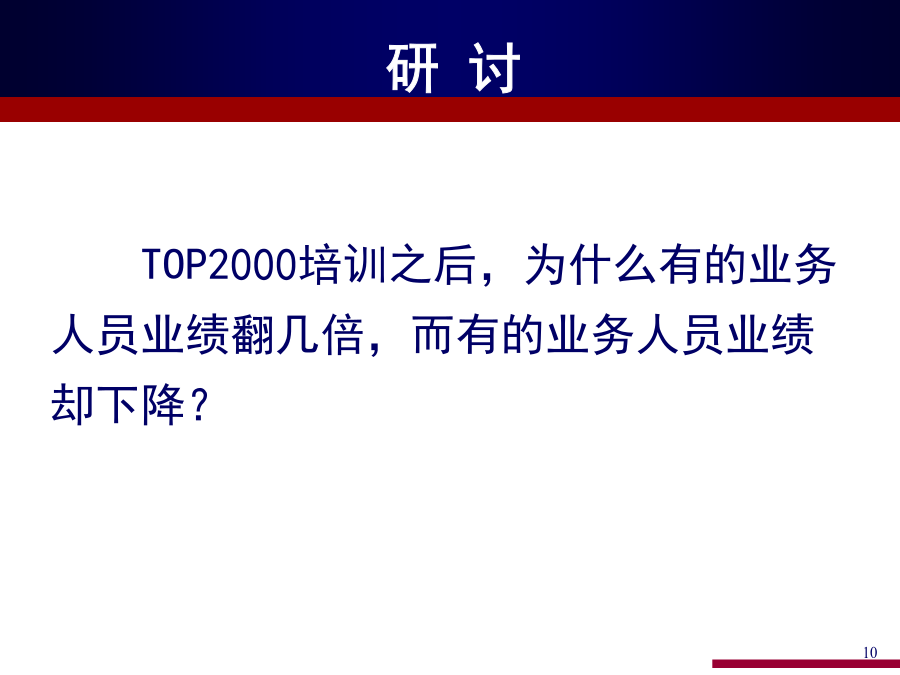 研 讨

TOP2000培训之后，为什么有的业务人员业绩翻几倍，而有的业务人员业绩却下降？

10